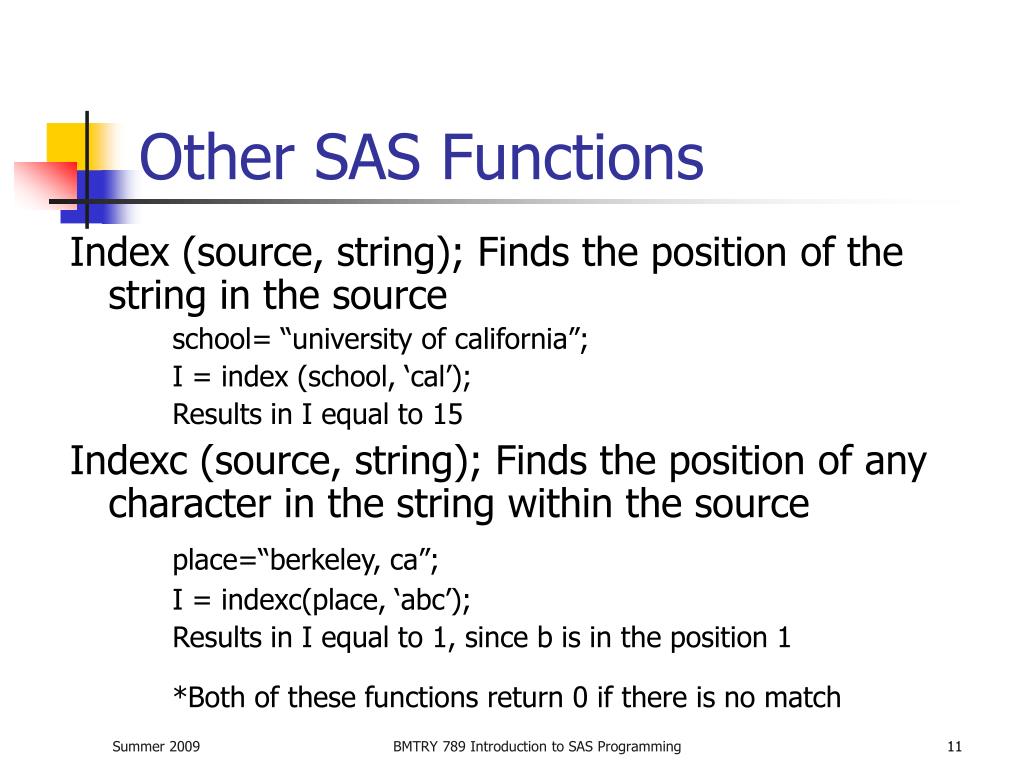 Other SAS Functions

Index (source, string); Finds the position of the string in the source

school= “university of california”;
I = index (school, ‘cal’);
Results in I equal to 15

Indexc (source, string); Finds the position of any character in the string within the source

place=“berkeley, ca”;
I = indexc(place, ‘abc’);
Results in I equal to 1, since b is in the position 1

*Both of these functions return 0 if there is no match

Summer 2009

BMTRY 789 Introduction to SAS Programming

11